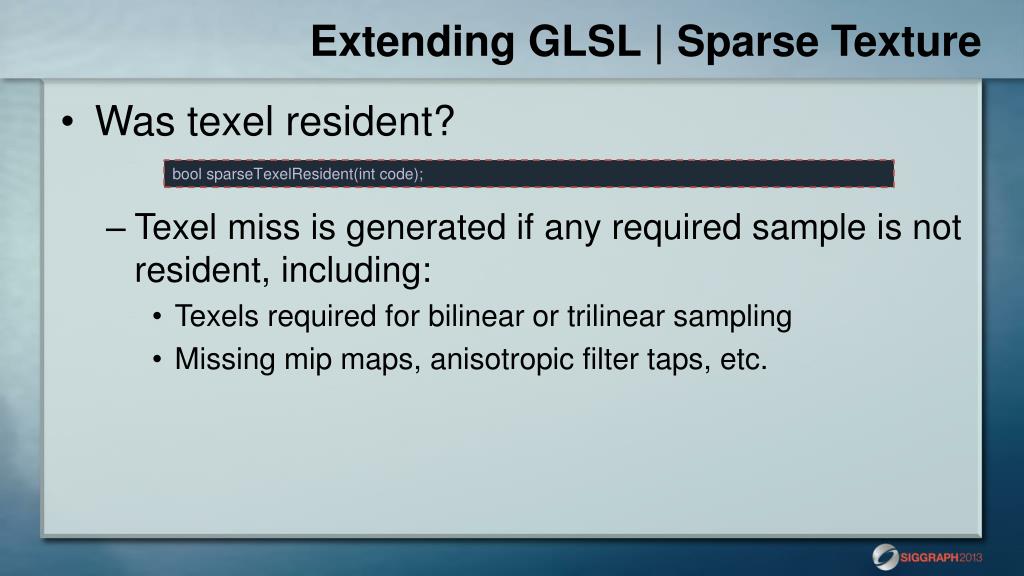 Extending GLSL | Sparse Texture

• Was texel resident?

bool sparseTexelResident(int code);

– Texel miss is generated if any required sample is not resident, including:

• Texels required for bilinear or trilinear sampling

• Missing mip maps, anisotropic filter taps, etc.

SIGGRAPH2013